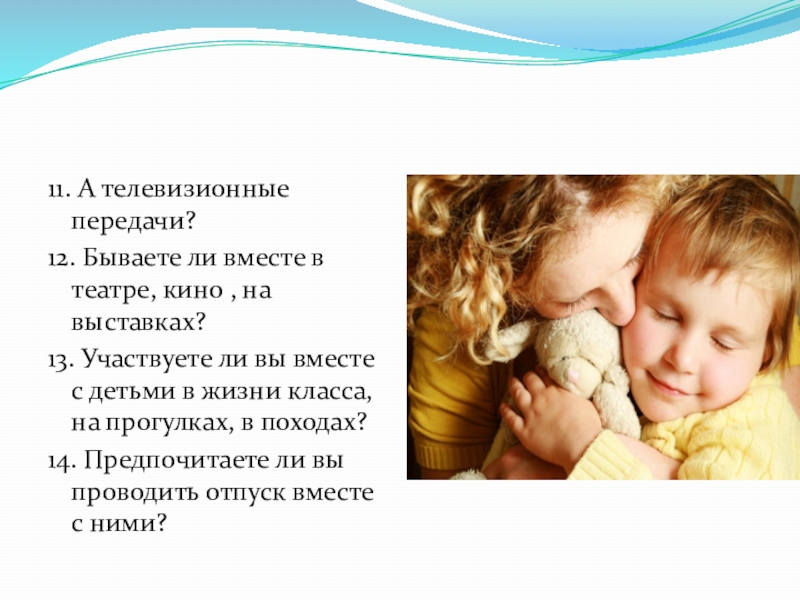 11. А телевизионные передачи?

12. Бываете ли вместе в театре, кино , на выставках?

13. Участвуете ли вы вместе с детьми в жизни класса, на прогулках, в походах?

14. Предпочитаете ли вы проводить отпуск вместе с ними?